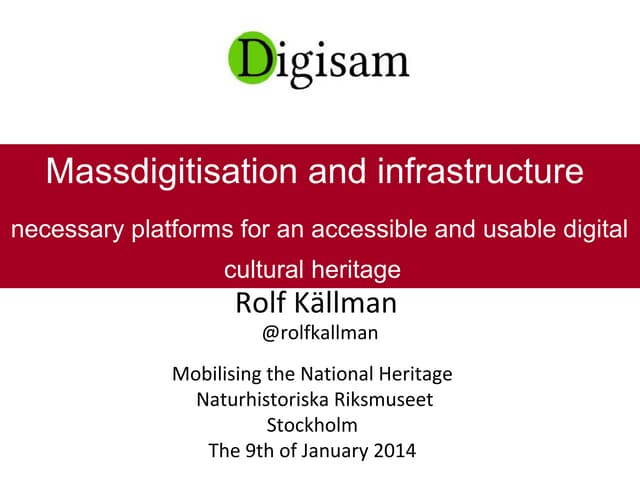 Digisam

Massdigitisation and infrastructure

necessary platforms for an accessible and usable digital cultural heritage

Rolf Källman
@rolfkallman

Mobilising the National Heritage
Naturhistoriska Riksmuseet
Stockholm
The 9th of January 2014